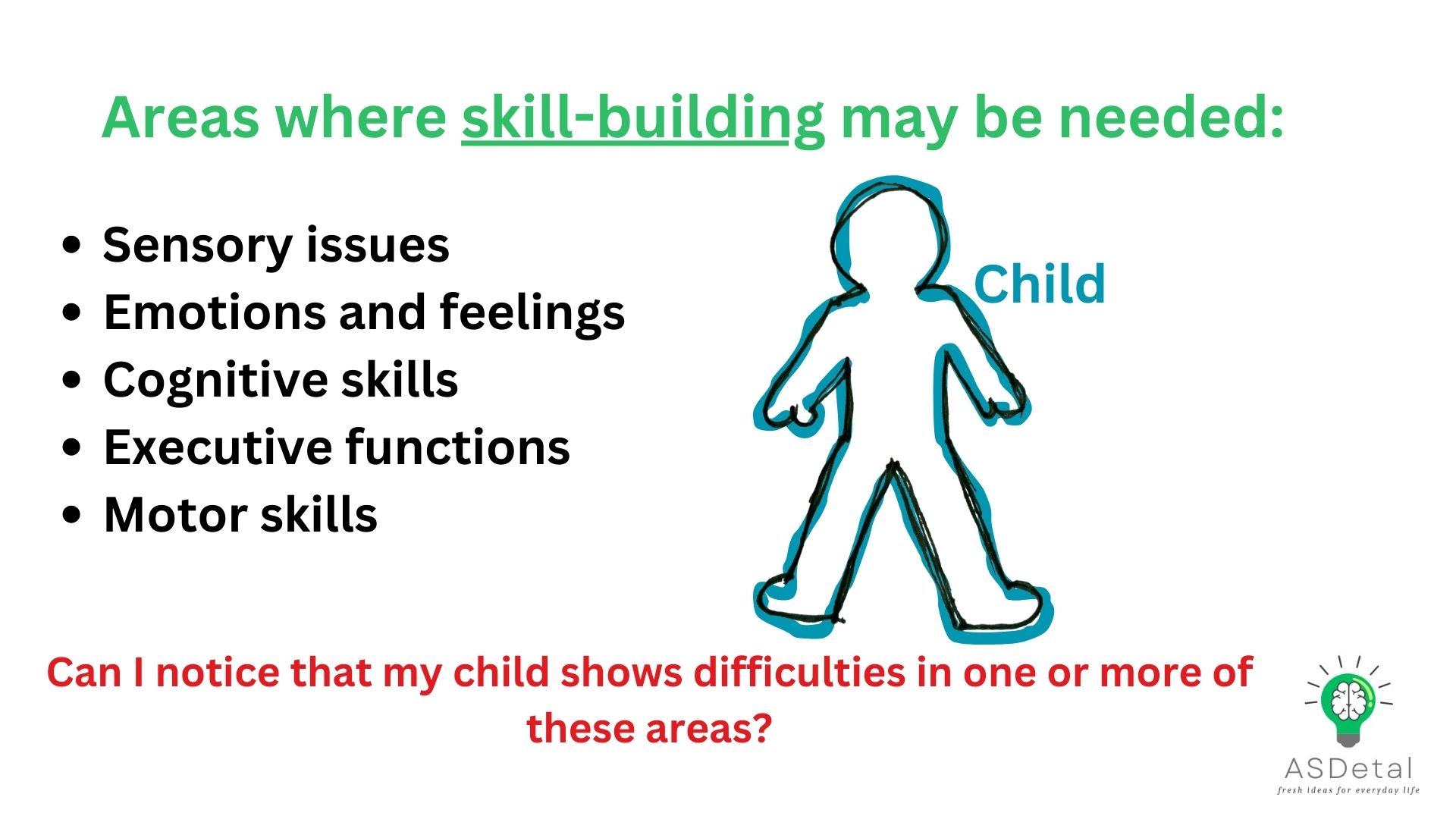 Areas where skill-building may be needed:

- Sensory issues
- Emotions and feelings
- Cognitive skills
- Executive functions
- Motor skills

Child

Can I notice that my child shows difficulties in one or more of these areas?

ASDetal
fresh ideas for everyday life